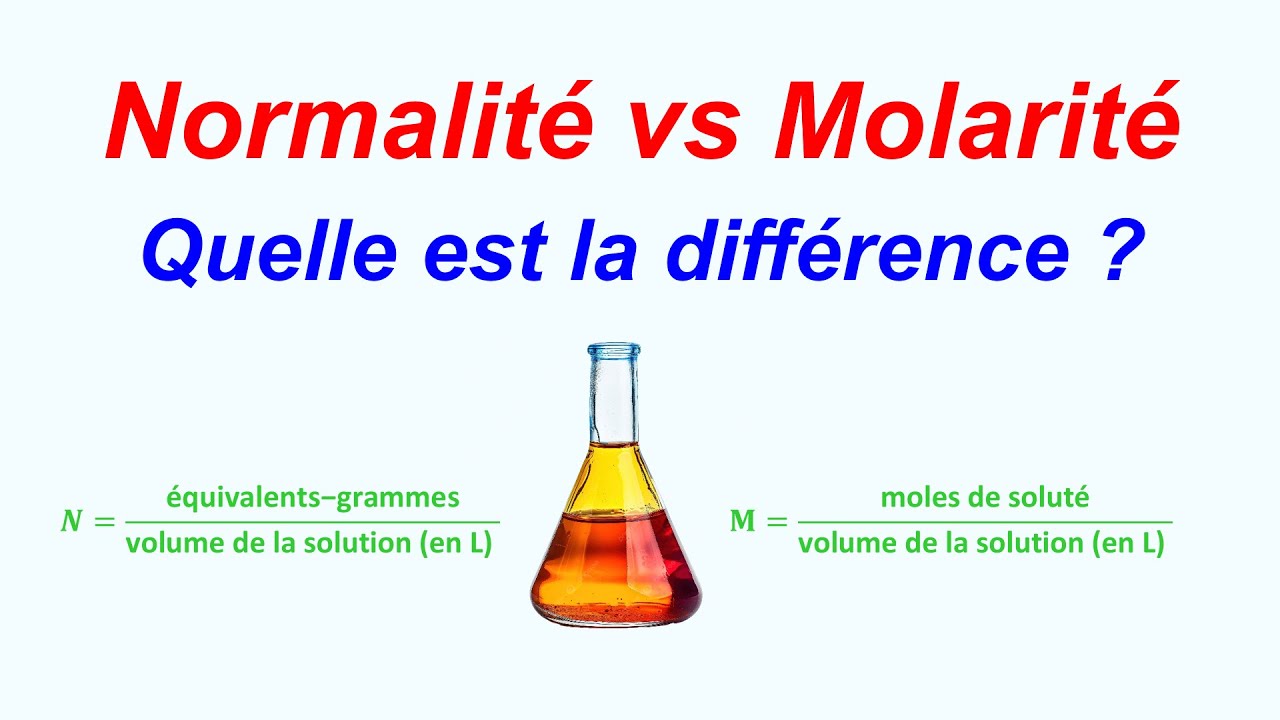 Normalité vs Molarité

Quelle est la différence ?

$N = \frac{\text{équivalents–grammes}}{\text{volume de la solution (en L)}}$

$M = \frac{\text{moles de soluté}}{\text{volume de la solution (en L)}}$